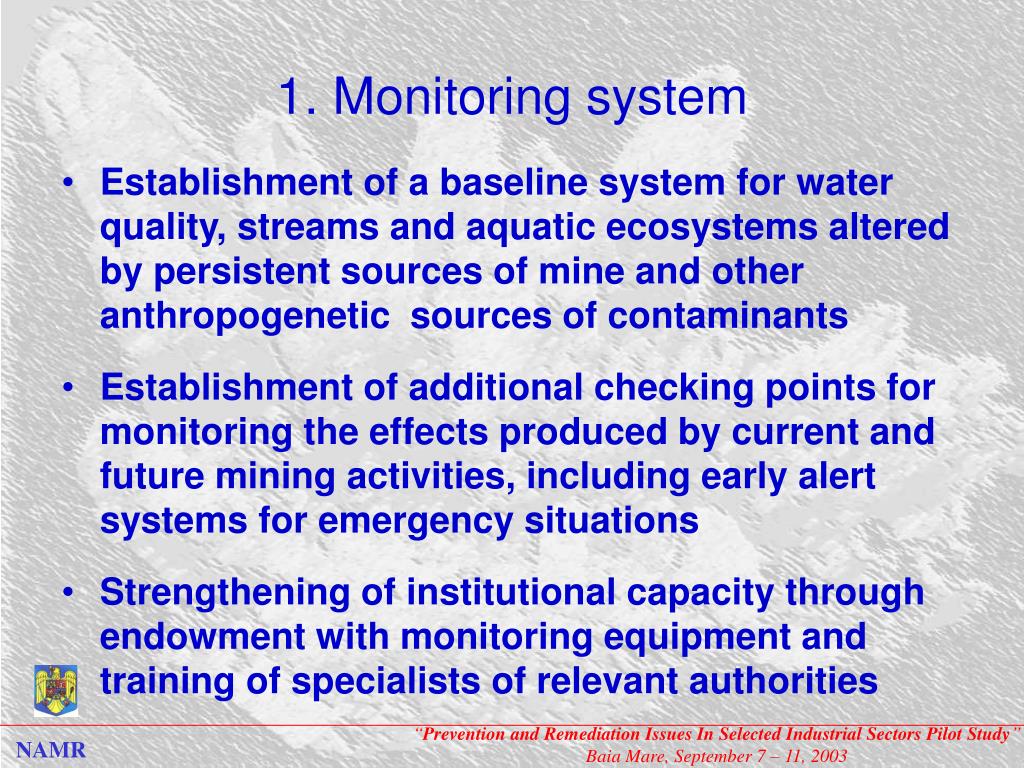 1. Monitoring system

• Establishment of a baseline system for water quality, streams and aquatic ecosystems altered by persistent sources of mine and other anthropogenetic sources of contaminants

• Establishment of additional checking points for monitoring the effects produced by current and future mining activities, including early alert systems for emergency situations

• Strengthening of institutional capacity through endowment with monitoring equipment and training of specialists of relevant authorities

NAMR

"Prevention and Remediation Issues In Selected Industrial Sectors Pilot Study"
Baia Mare, September 7 – 11, 2003